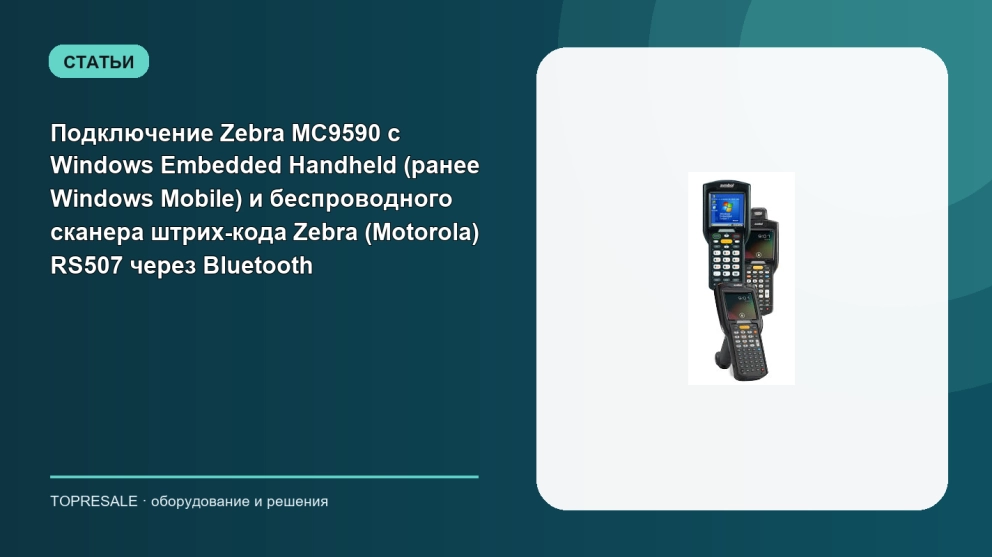 СТАТЬИ

Подключение Zebra MC9590 с Windows Embedded Handheld (ранее Windows Mobile) и беспроводного сканера штрих-кода Zebra (Motorola) RS507 через Bluetooth

TOPRESALE · оборудование и решения